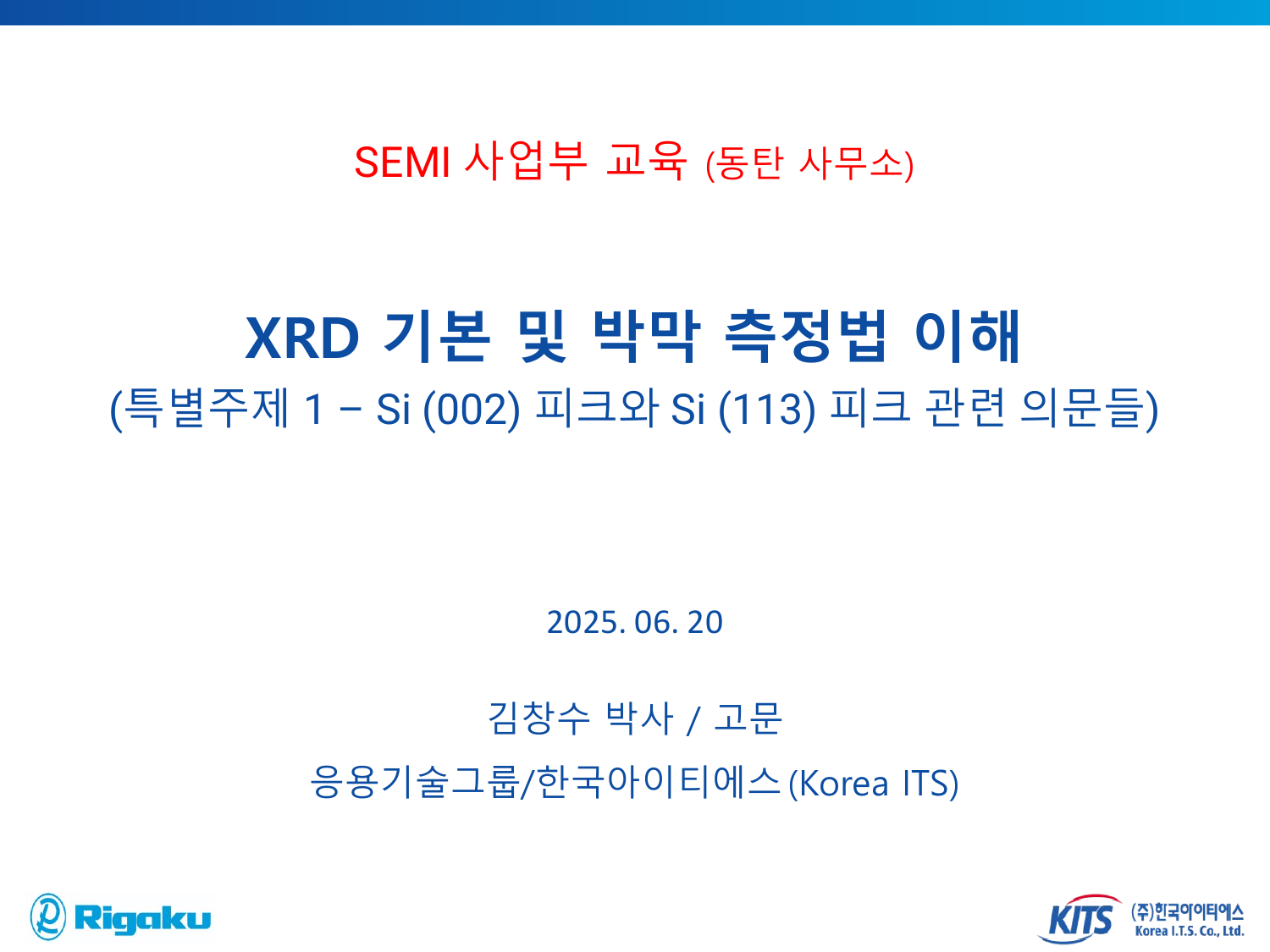 SEMI 사업부 교육 (동탄 사무소)

XRD 기본 및 박막 측정법 이해
(특별주제 1 – Si (002) 피크와 Si (113) 피크 관련 의문들)

2025. 06. 20

김창수 박사 / 고문

응용기술그룹/한국아이티에스 (Korea ITS)

Rigaku

KITS (주)한국아이티에스 Korea I.T.S. Co., Ltd.